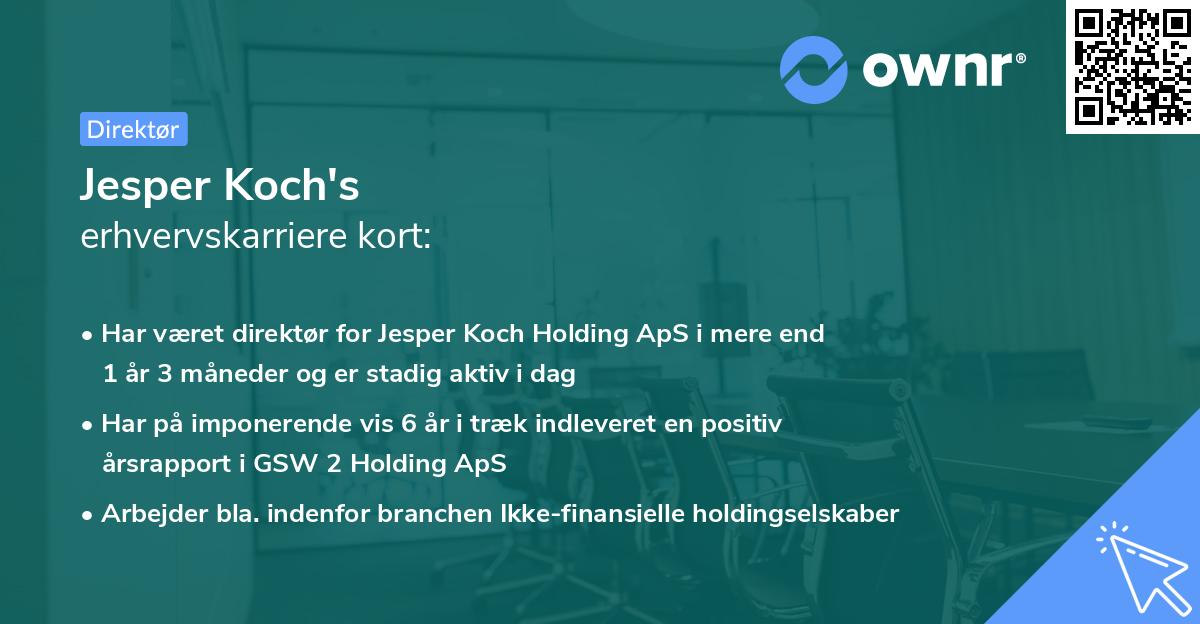 ownr®

Direktør

Jesper Koch's
erhvervskarriere kort:

• Har været direktør for Jesper Koch Holding ApS i mere end 1 år 3 måneder og er stadig aktiv i dag

• Har på imponerende vis 6 år i træk indleveret en positiv årsrapport i GSW 2 Holding ApS

• Arbejder bla. indenfor branchen Ikke-finansielle holdingselskaber